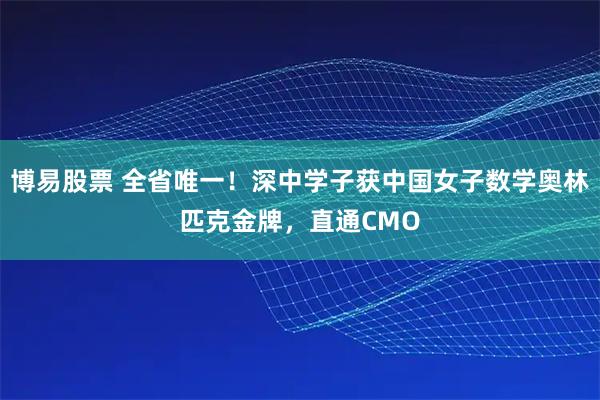 博易股票 全省唯一！深中学子获中国女子数学奥林匹克金牌，直通CMO